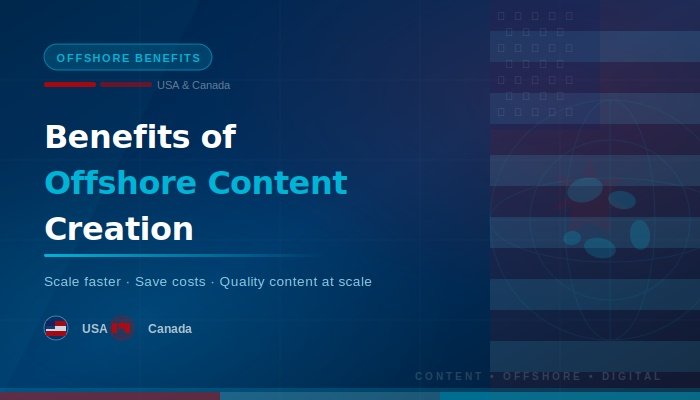 OFFSHORE BENEFITS

USA & Canada

Benefits of Offshore Content Creation

Scale faster · Save costs · Quality content at scale

USA Canada

CONTENT • OFFSHORE • DIGITAL